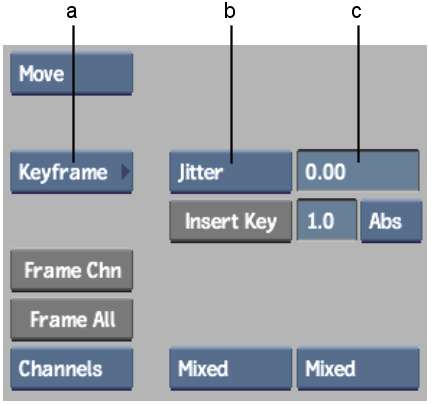 a
b
c

Move

Keyframe

Jitter

0.00

Insert Key

1.0

Abs

Frame Chn

Frame All

Channels

Mixed

Mixed